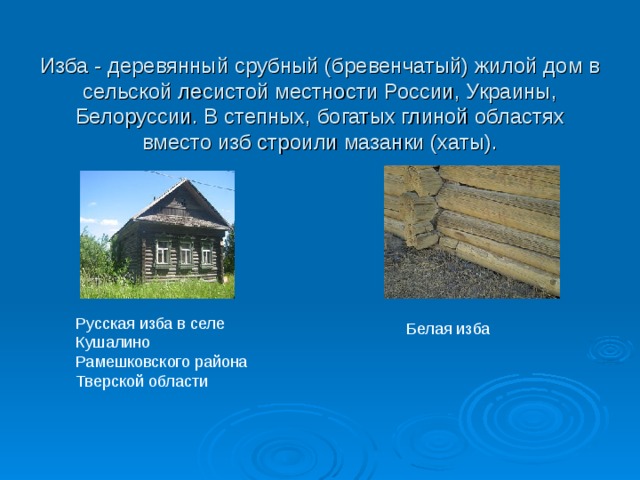 Изба - деревянный срубный (бревенчатый) жилой дом в сельской лесистой местности России, Украины, Белоруссии. В степных, богатых глиной областях вместо изб строили мазанки (хаты).

Русская изба в селе Кушалино Рамешковского района Тверской области

Белая изба